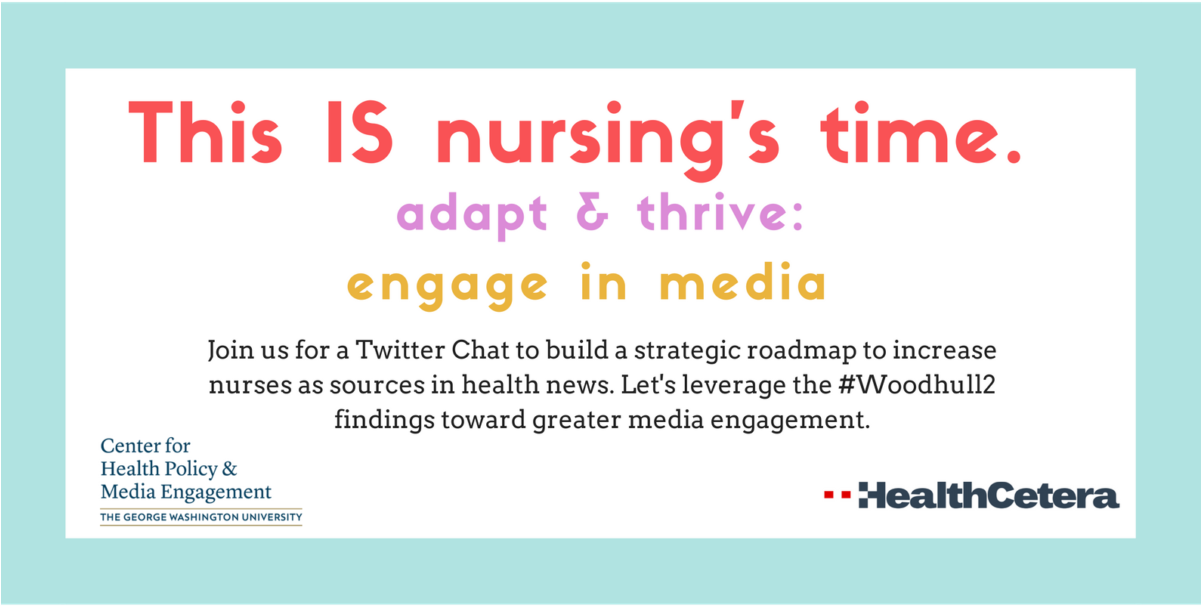 This IS nursing's time.

adapt & thrive:

engage in media

Join us for a Twitter Chat to build a strategic roadmap to increase nurses as sources in health news. Let's leverage the #Woodhull2 findings toward greater media engagement.

Center for Health Policy & Media Engagement
THE GEORGE WASHINGTON UNIVERSITY

HealthCetera